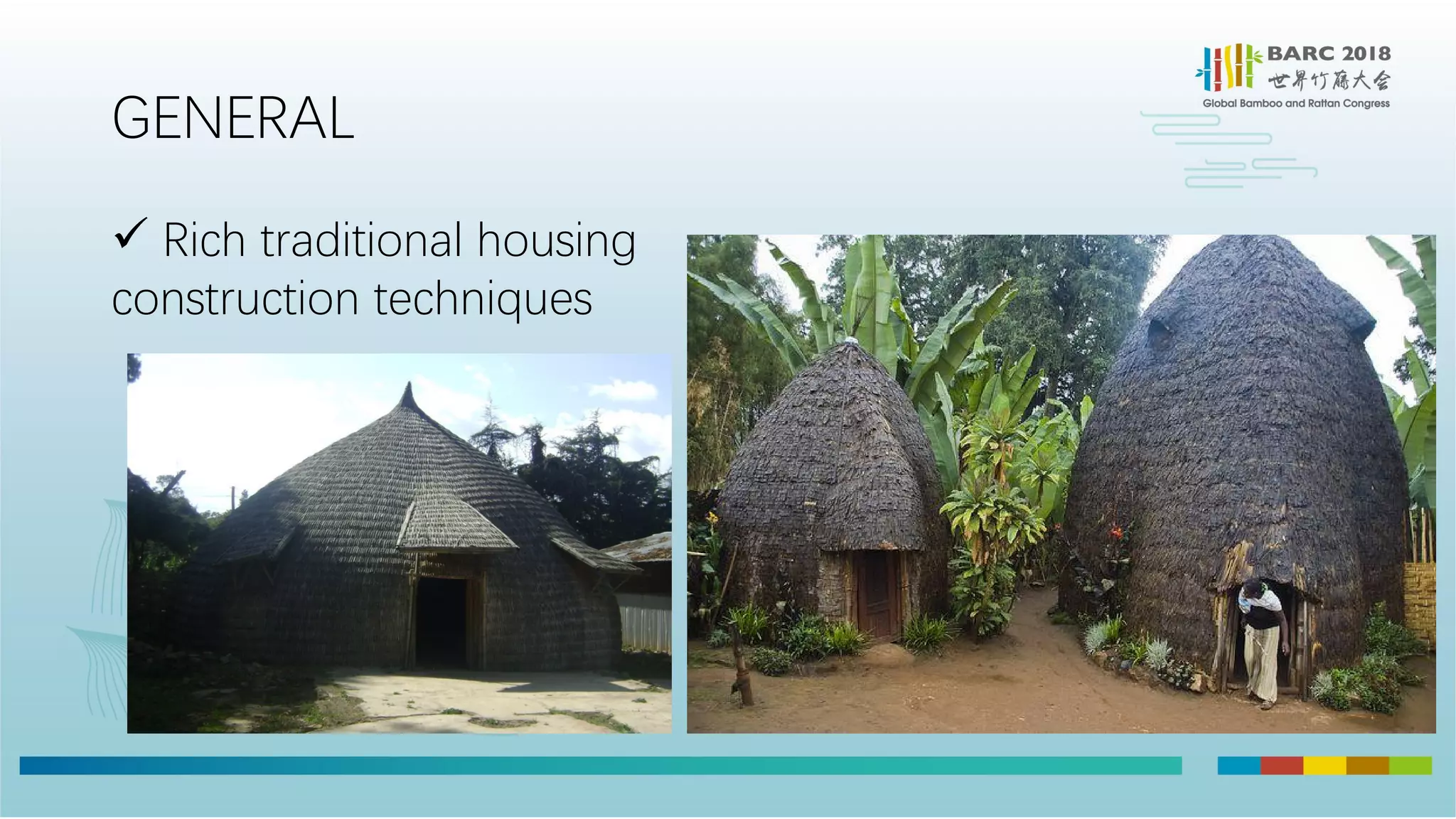 BARC 2018
世界竹藤大会
Global Bamboo and Rattan Congress

GENERAL

✓ Rich traditional housing construction techniques